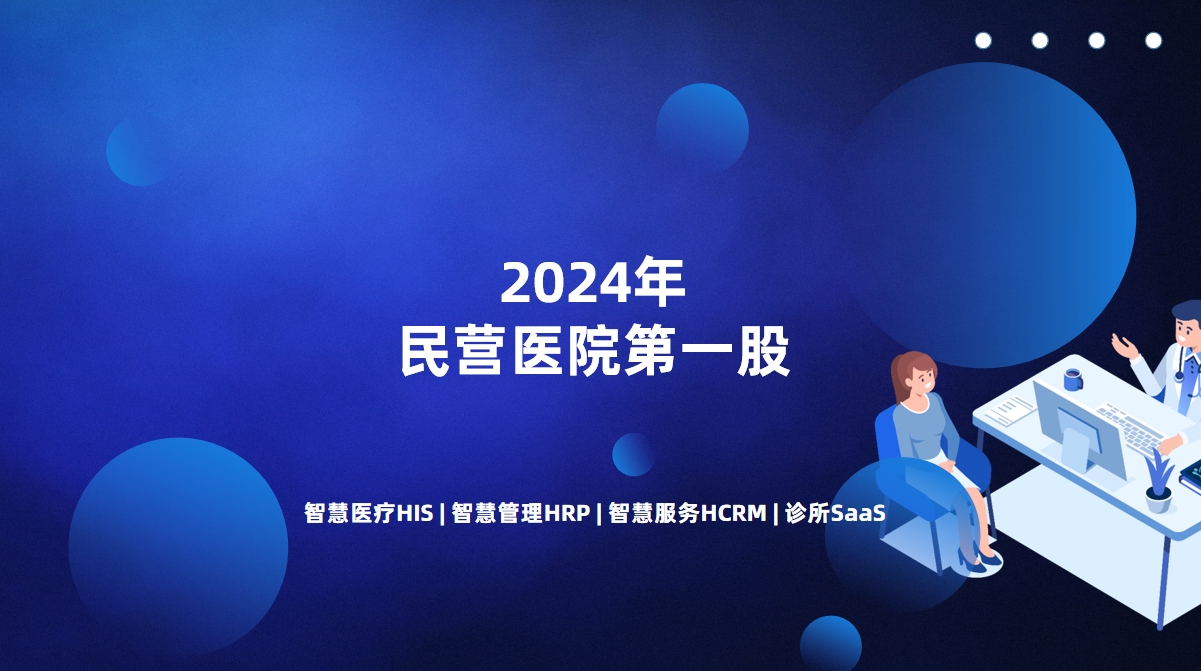 2024年
民营医院第一股

智慧医疗HIS | 智慧管理HRP | 智慧服务HCRM | 诊所SaaS